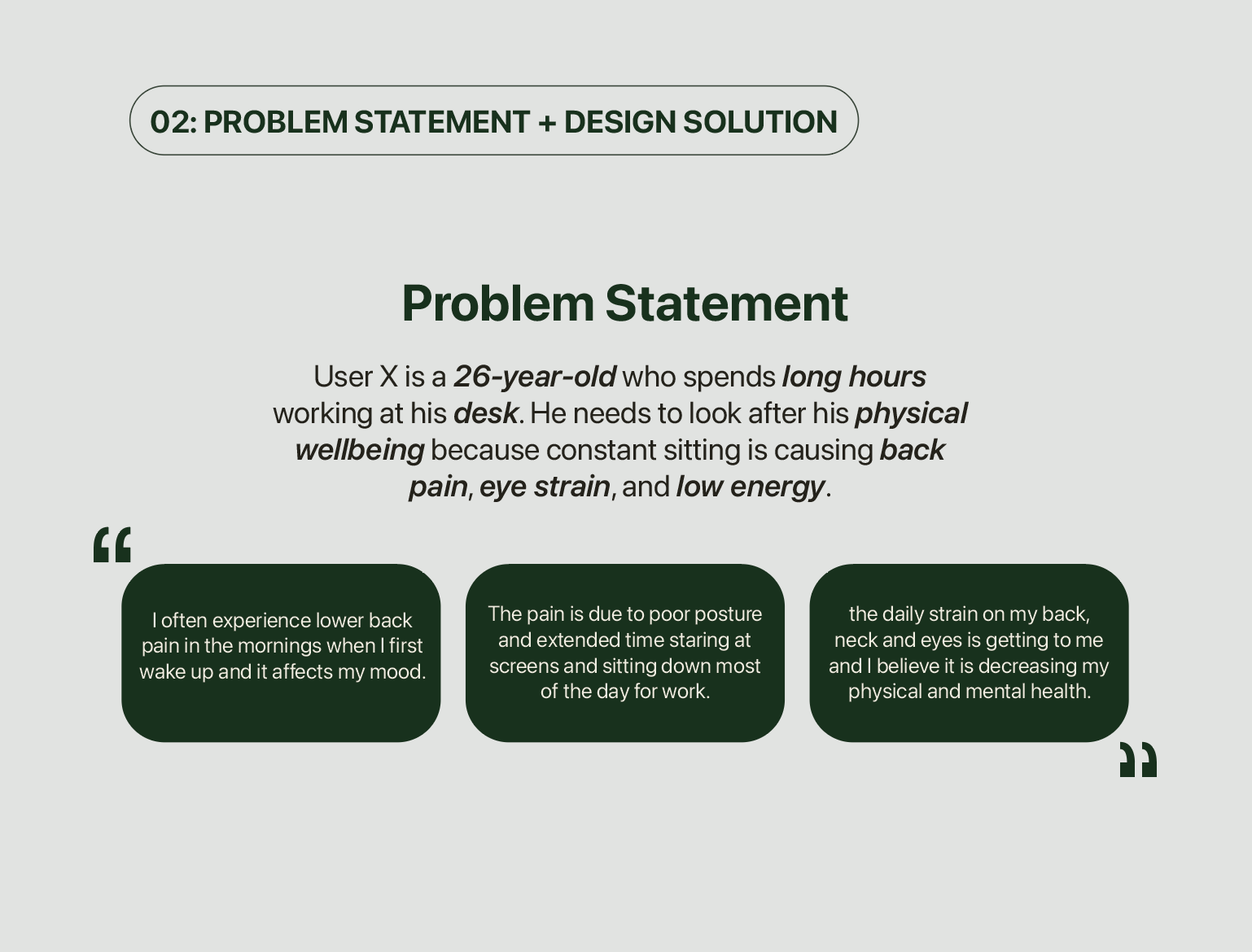 02: PROBLEM STATEMENT + DESIGN SOLUTION

Problem Statement

User X is a 26-year-old who spends long hours working at his desk. He needs to look after his physical wellbeing because constant sitting is causing back pain, eye strain, and low energy.

“

I often experience lower back pain in the mornings when I first wake up and it affects my mood.

The pain is due to poor posture and extended time staring at screens and sitting down most of the day for work.

the daily strain on my back, neck and eyes is getting to me and I believe it is decreasing my physical and mental health.

”